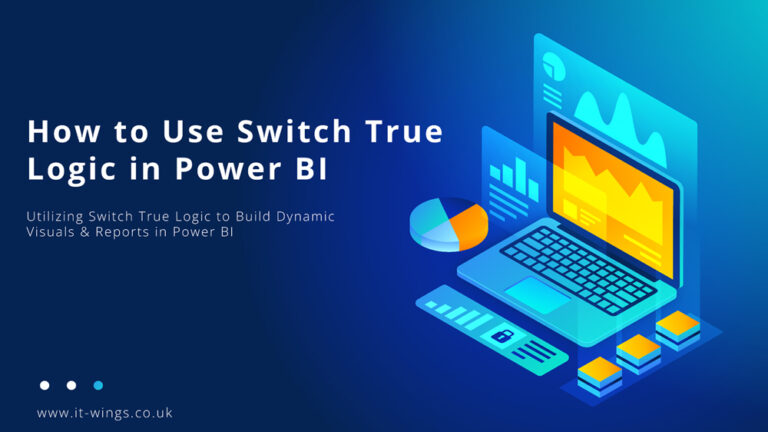 How to Use Switch True Logic in Power BI

Utilizing Switch True Logic to Build Dynamic Visuals & Reports in Power BI

www.it-wings.co.uk